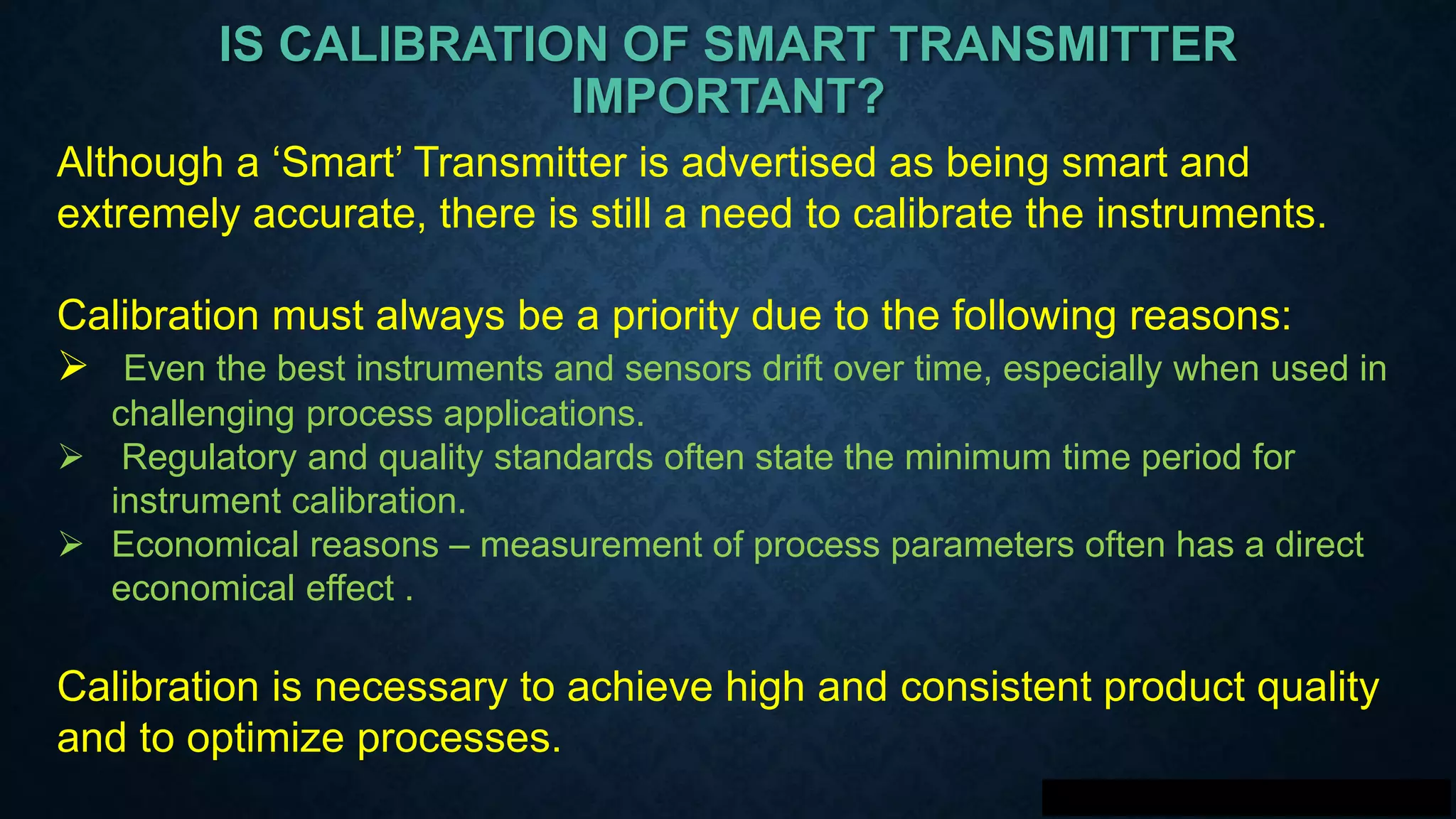 IS CALIBRATION OF SMART TRANSMITTER IMPORTANT?

Although a ‘Smart’ Transmitter is advertised as being smart and extremely accurate, there is still a need to calibrate the instruments.

Calibration must always be a priority due to the following reasons:

➢ Even the best instruments and sensors drift over time, especially when used in challenging process applications.
➢ Regulatory and quality standards often state the minimum time period for instrument calibration.
➢ Economical reasons – measurement of process parameters often has a direct economical effect .

Calibration is necessary to achieve high and consistent product quality and to optimize processes.